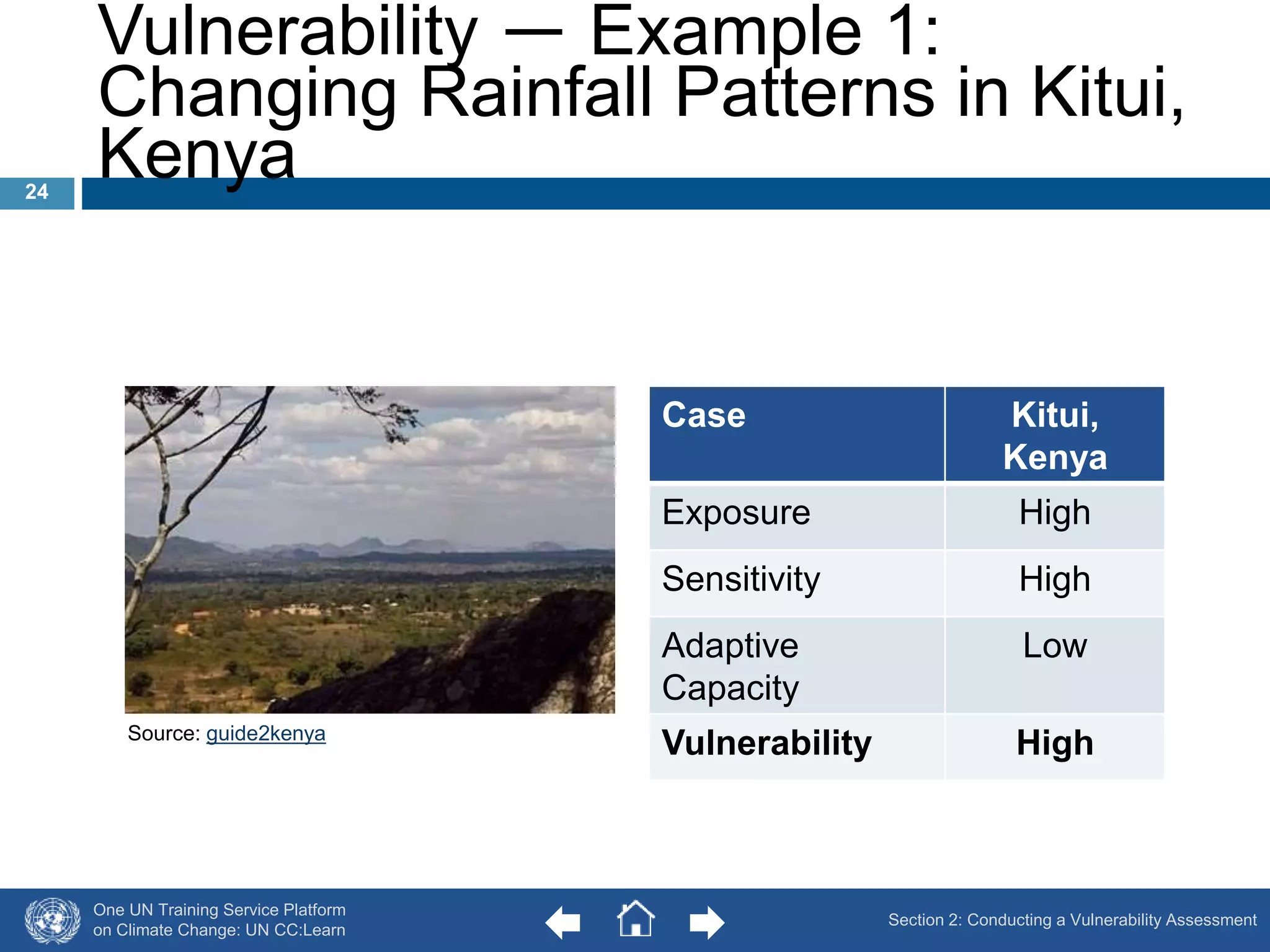 Vulnerability — Example 1: Changing Rainfall Patterns in Kitui, Kenya

24

Source: guide2kenya

| Case | Kitui, Kenya |
|---|---|
| Exposure | High |
| Sensitivity | High |
| Adaptive Capacity | Low |
| **Vulnerability** | **High** |

One UN Training Service Platform on Climate Change: UN CC:Learn

Section 2: Conducting a Vulnerability Assessment